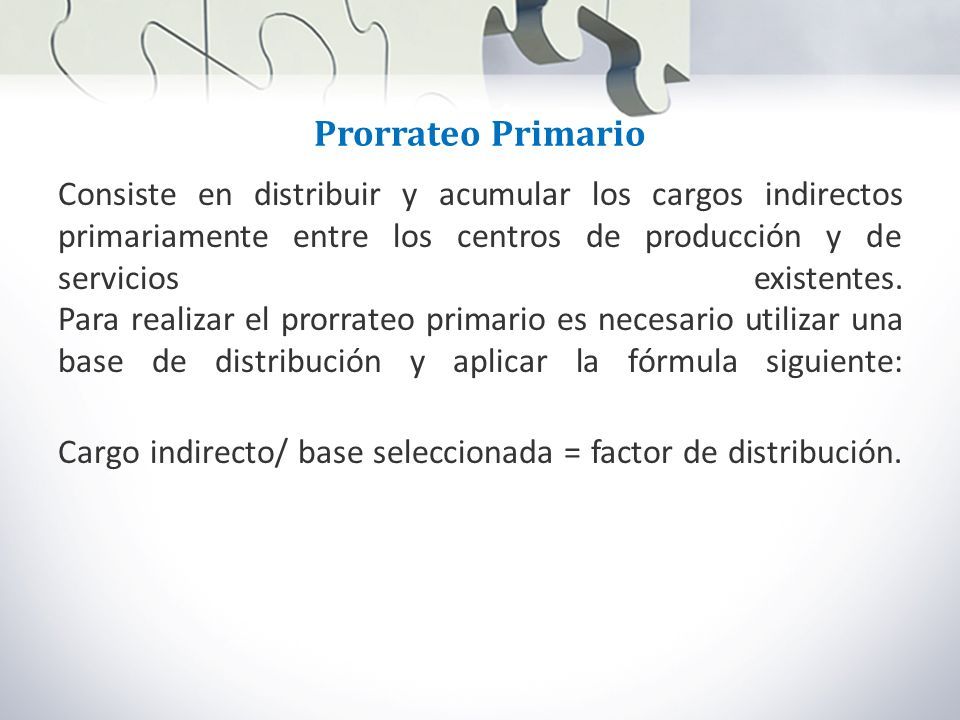 Prorrateo Primario

Consiste en distribuir y acumular los cargos indirectos primariamente entre los centros de producción y de servicios existentes.
Para realizar el prorrateo primario es necesario utilizar una base de distribución y aplicar la fórmula siguiente:

Cargo indirecto/ base seleccionada = factor de distribución.